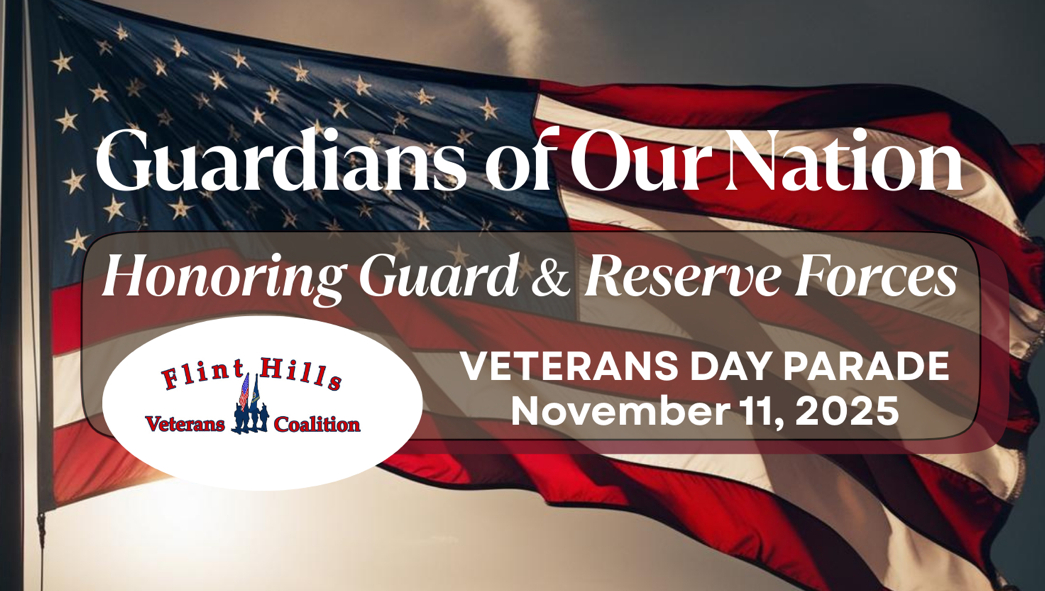 Guardians of Our Nation

Honoring Guard & Reserve Forces

Flint Hills
Veterans Coalition

VETERANS DAY PARADE
November 11, 2025